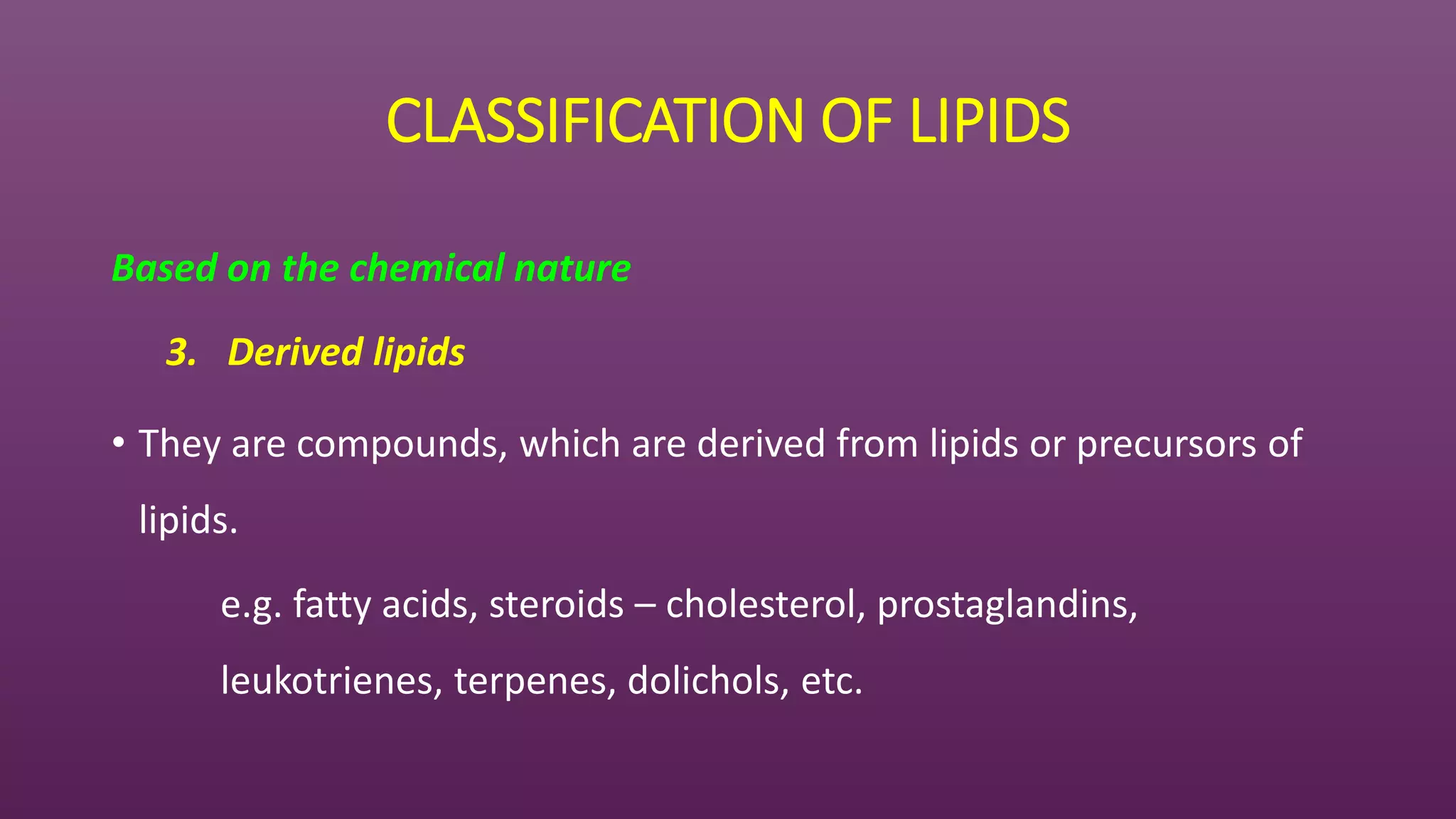 CLASSIFICATION OF LIPIDS

Based on the chemical nature

3. Derived lipids

• They are compounds, which are derived from lipids or precursors of lipids.

e.g. fatty acids, steroids – cholesterol, prostaglandins, leukotrienes, terpenes, dolichols, etc.